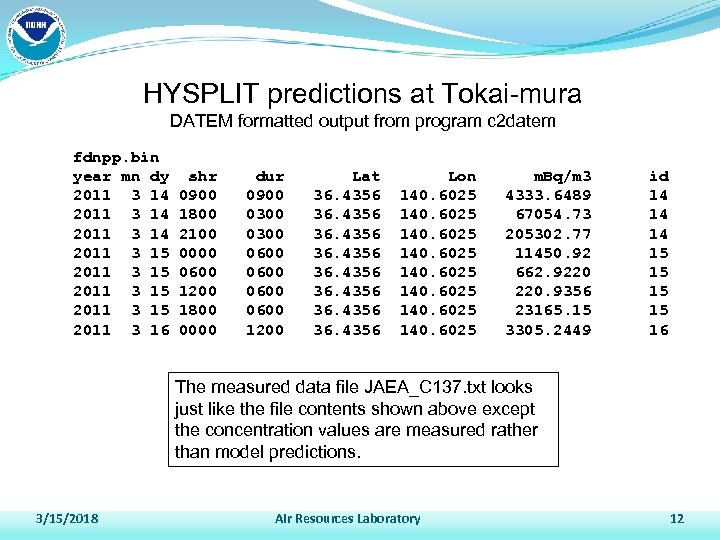 NOAA

HYSPLIT predictions at Tokai-mura
DATEM formatted output from program c2datem

fdnpp.bin

| year | mn | dy | shr | dur | Lat | Lon | mBq/m3 | id |
|---|---|---|---|---|---|---|---|---|
| 2011 | 3 | 14 | 0900 | 0900 | 36.4356 | 140.6025 | 4333.6489 | 14 |
| 2011 | 3 | 14 | 1800 | 0300 | 36.4356 | 140.6025 | 67054.73 | 14 |
| 2011 | 3 | 14 | 2100 | 0300 | 36.4356 | 140.6025 | 205302.77 | 14 |
| 2011 | 3 | 15 | 0000 | 0600 | 36.4356 | 140.6025 | 11450.92 | 15 |
| 2011 | 3 | 15 | 0600 | 0600 | 36.4356 | 140.6025 | 662.9220 | 15 |
| 2011 | 3 | 15 | 1200 | 0600 | 36.4356 | 140.6025 | 220.9356 | 15 |
| 2011 | 3 | 15 | 1800 | 0600 | 36.4356 | 140.6025 | 23165.15 | 15 |
| 2011 | 3 | 16 | 0000 | 1200 | 36.4356 | 140.6025 | 3305.2449 | 16 |

The measured data file JAEA_C137.txt looks just like the file contents shown above except the concentration values are measured rather than model predictions.

3/15/2018 Air Resources Laboratory 12